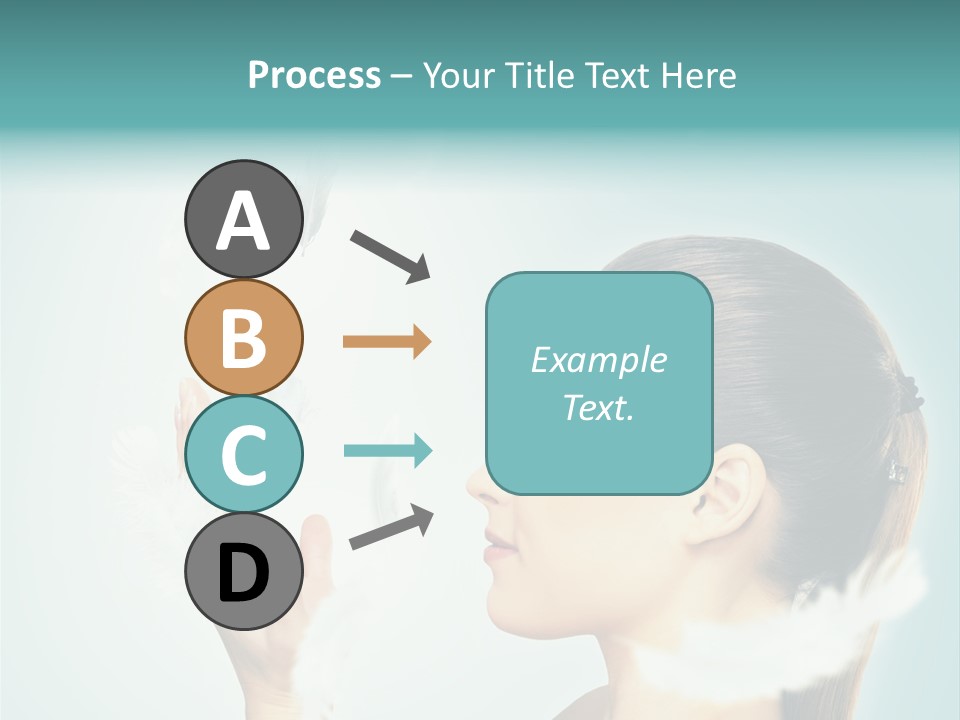 Process – Your Title Text Here

A

B

C

D

Example Text.